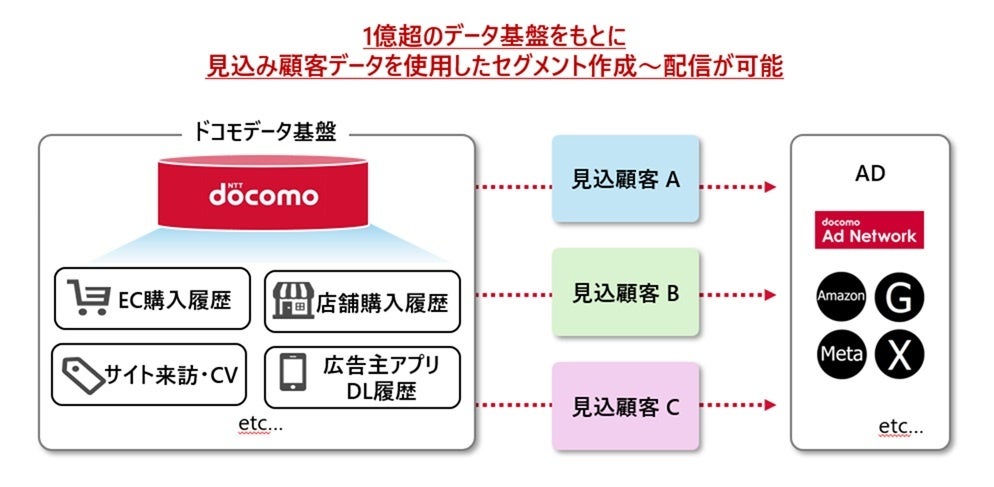 1億超のデータ基盤をもとに
見込み顧客データを使用したセグメント作成～配信が可能

ドコモデータ基盤

NTT docomo

EC購入履歴

店舗購入履歴

サイト来訪・CV

広告主アプリ DL履歴

etc...

見込顧客 A

見込顧客 B

見込顧客 C

AD

docomo Ad Network

Amazon

G

Meta

X

etc...